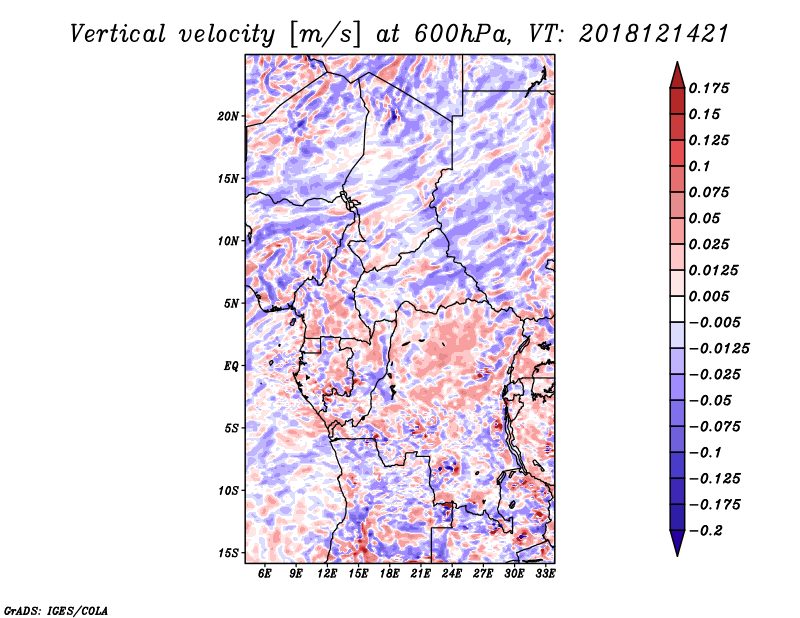 Vertical velocity [m/s] at 600hPa, VT: 2018121421

20N
15N
10N
5N
EQ
5S
10S
15S

6E 9E 12E 15E 18E 21E 24E 27E 30E 33E

0.175
0.15
0.125
0.1
0.075
0.05
0.025
0.0125
0.005
-0.005
-0.0125
-0.025
-0.05
-0.075
-0.1
-0.125
-0.175
-0.2

GrADS: IGES/COLA